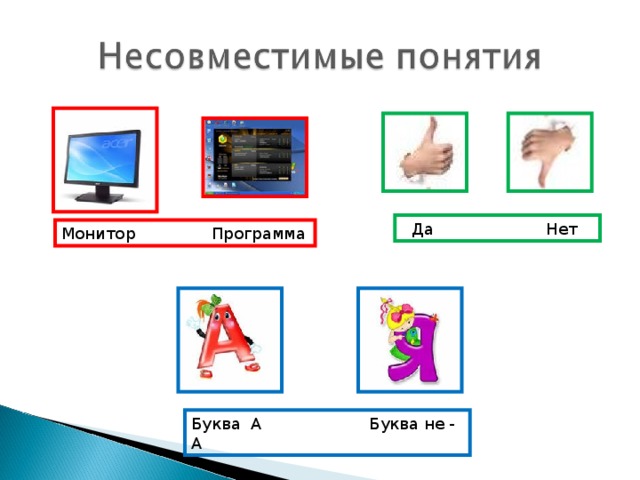 Несовместимые понятия

acer

Монитор Программа

Да Нет

А

Я

Буква А Буква не - А